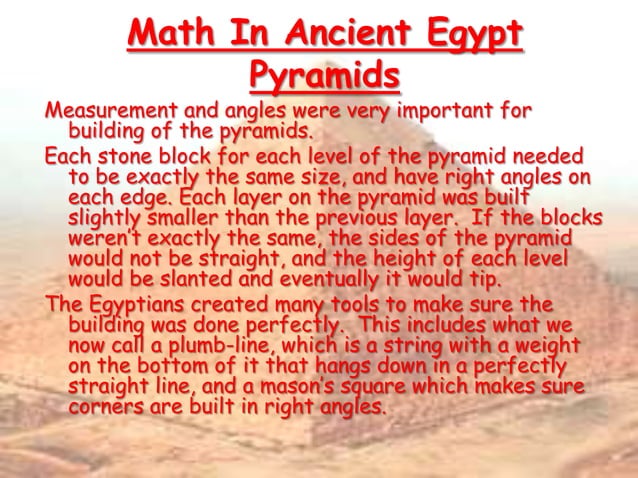 Math In Ancient Egypt
Pyramids

Measurement and angles were very important for building of the pyramids.

Each stone block for each level of the pyramid needed to be exactly the same size, and have right angles on each edge. Each layer on the pyramid was built slightly smaller than the previous layer. If the blocks weren't exactly the same, the sides of the pyramid would not be straight, and the height of each level would be slanted and eventually it would tip.

The Egyptians created many tools to make sure the building was done perfectly. This includes what we now call a plumb-line, which is a string with a weight on the bottom of it that hangs down in a perfectly straight line, and a mason's square which makes sure corners are built in right angles.